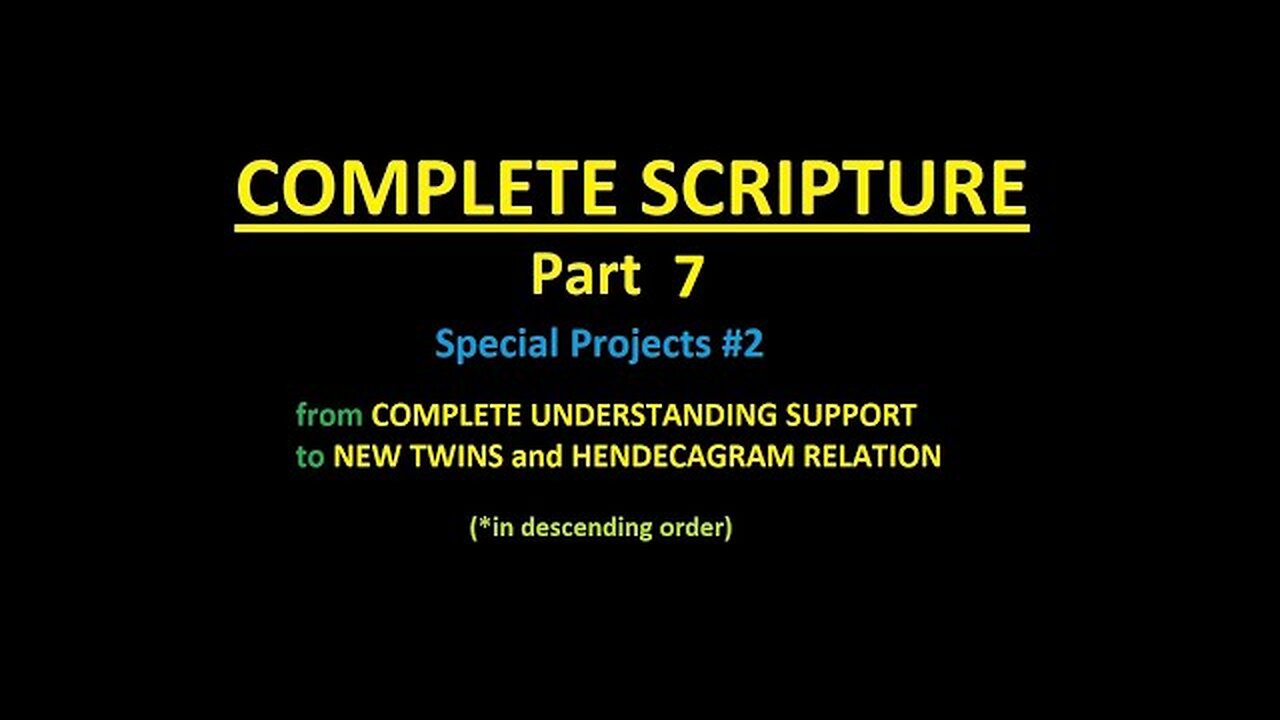 COMPLETE SCRIPTURE

Part 7

Special Projects #2

from COMPLETE UNDERSTANDING SUPPORT
to NEW TWINS and HENDECAGRAM RELATION

(*in descending order)